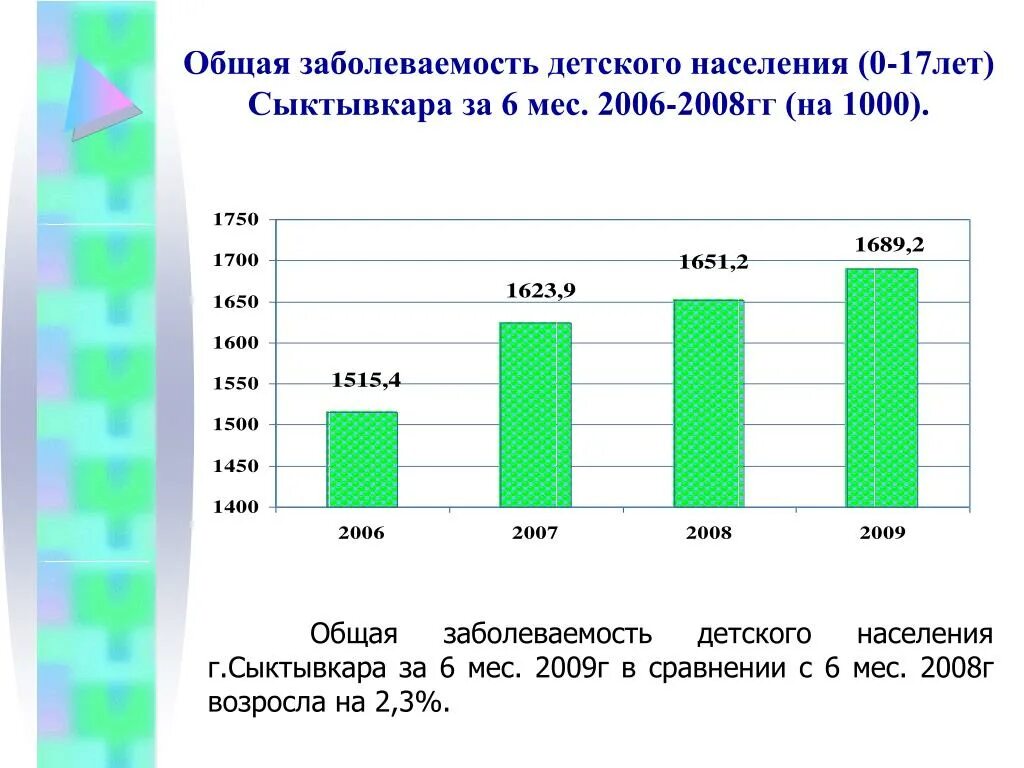 Общая заболеваемость детского населения (0-17лет) Сыктывкара за 6 мес. 2006-2008гг (на 1000).

1750
1700
1650
1600
1550
1500
1450
1400

1515,4
1623,9
1651,2
1689,2

2006
2007
2008
2009

Общая заболеваемость детского населения г.Сыктывкара за 6 мес. 2009г в сравнении с 6 мес. 2008г возросла на 2,3%.